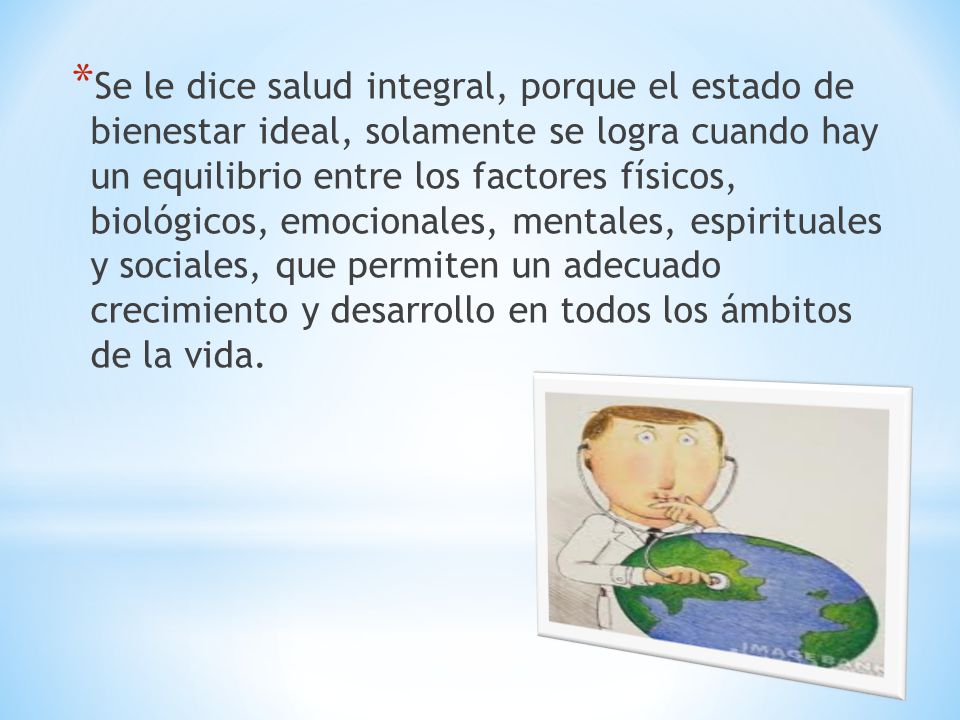 *Se le dice salud integral, porque el estado de bienestar ideal, solamente se logra cuando hay un equilibrio entre los factores físicos, biológicos, emocionales, mentales, espirituales y sociales, que permiten un adecuado crecimiento y desarrollo en todos los ámbitos de la vida.

IMAGEBANK